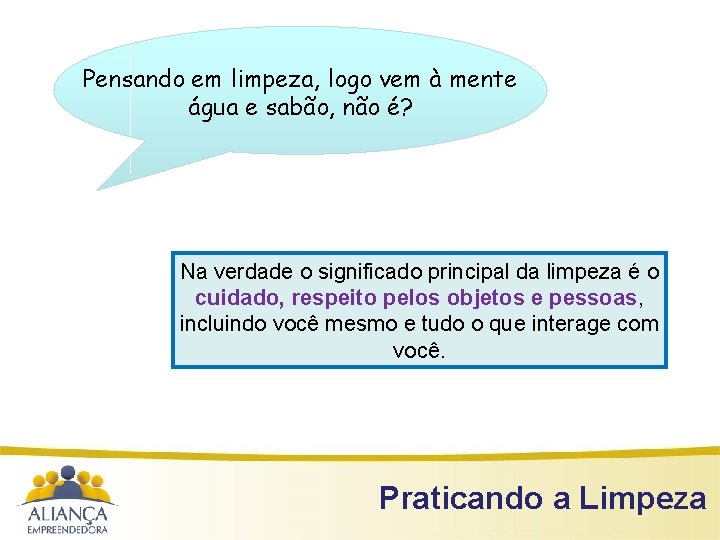 Pensando em limpeza, logo vem à mente água e sabão, não é?

Na verdade o significado principal da limpeza é o cuidado, respeito pelos objetos e pessoas, incluindo você mesmo e tudo o que interage com você.

ALIANÇA
EMPREENDEDORA

Praticando a Limpeza